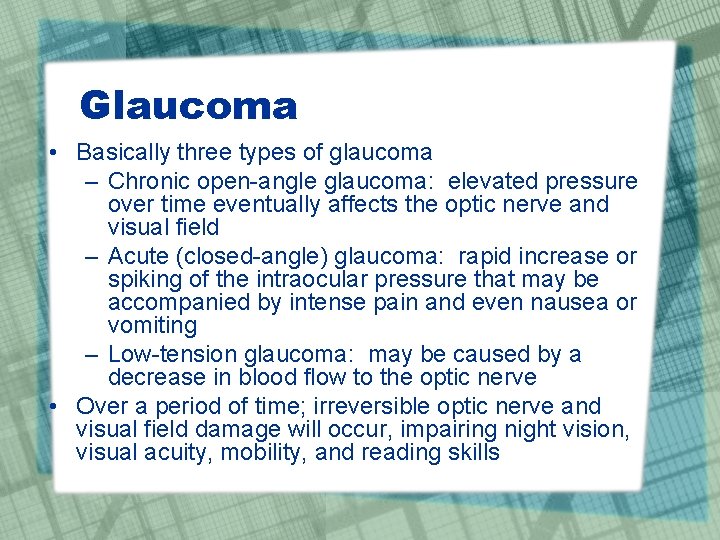 Glaucoma

• Basically three types of glaucoma
 – Chronic open-angle glaucoma: elevated pressure over time eventually affects the optic nerve and visual field
 – Acute (closed-angle) glaucoma: rapid increase or spiking of the intraocular pressure that may be accompanied by intense pain and even nausea or vomiting
 – Low-tension glaucoma: may be caused by a decrease in blood flow to the optic nerve
• Over a period of time; irreversible optic nerve and visual field damage will occur, impairing night vision, visual acuity, mobility, and reading skills